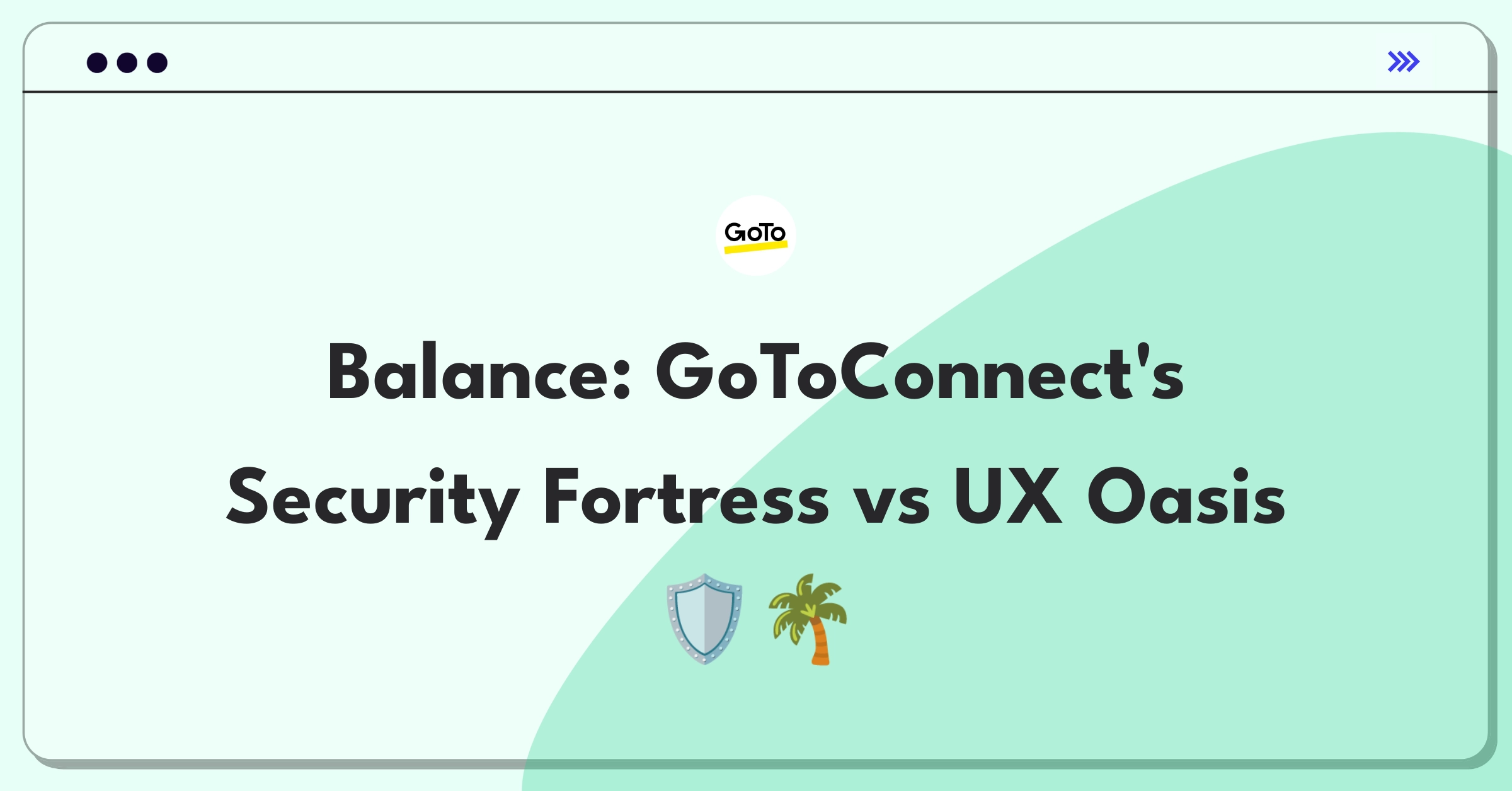 GoTo

Balance: GoToConnect's Security Fortress vs UX Oasis